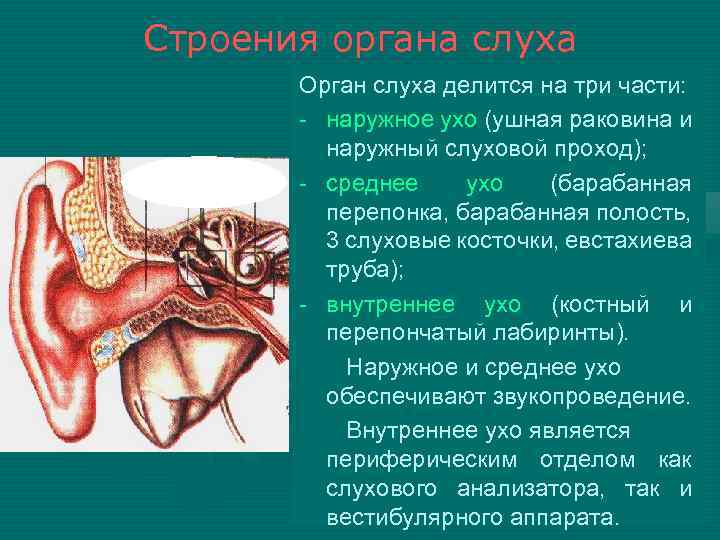 Строения органа слуха

Орган слуха делится на три части:
- наружное ухо (ушная раковина и наружный слуховой проход);
- среднее ухо (барабанная перепонка, барабанная полость, 3 слуховые косточки, евстахиева труба);
- внутреннее ухо (костный и перепончатый лабиринты).

Наружное и среднее ухо обеспечивают звукопроведение.

Внутреннее ухо является периферическим отделом как слухового анализатора, так и вестибулярного аппарата.